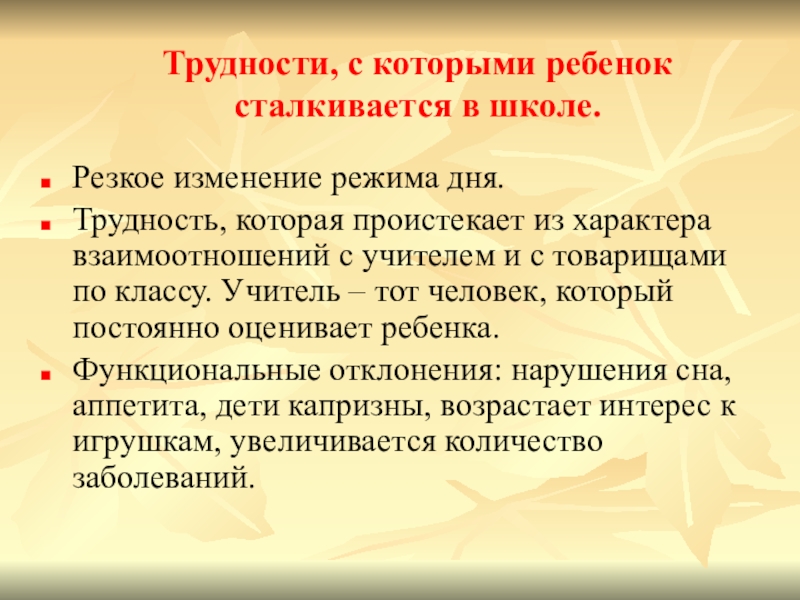 Трудности, с которыми ребенок сталкивается в школе.

Резкое изменение режима дня.

Трудность, которая проистекает из характера взаимоотношений с учителем и с товарищами по классу. Учитель – тот человек, который постоянно оценивает ребенка.

Функциональные отклонения: нарушения сна, аппетита, дети капризны, возрастает интерес к игрушкам, увеличивается количество заболеваний.